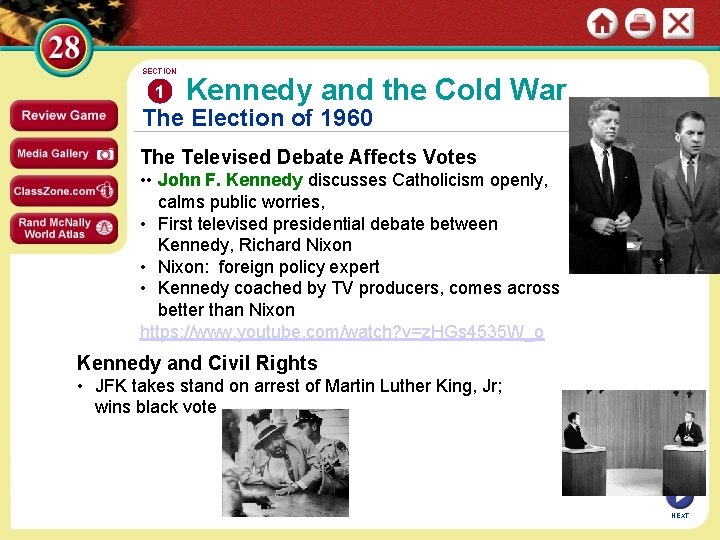 28

Review Game

Media Gallery

ClassZone.com

Rand McNally World Atlas

SECTION 1 Kennedy and the Cold War

The Election of 1960

The Televised Debate Affects Votes

•• John F. Kennedy discusses Catholicism openly, calms public worries,
• First televised presidential debate between Kennedy, Richard Nixon
• Nixon: foreign policy expert
• Kennedy coached by TV producers, comes across better than Nixon

https://www.youtube.com/watch?v=zHGs4535W_o

Kennedy and Civil Rights

• JFK takes stand on arrest of Martin Luther King, Jr; wins black vote

NEXT